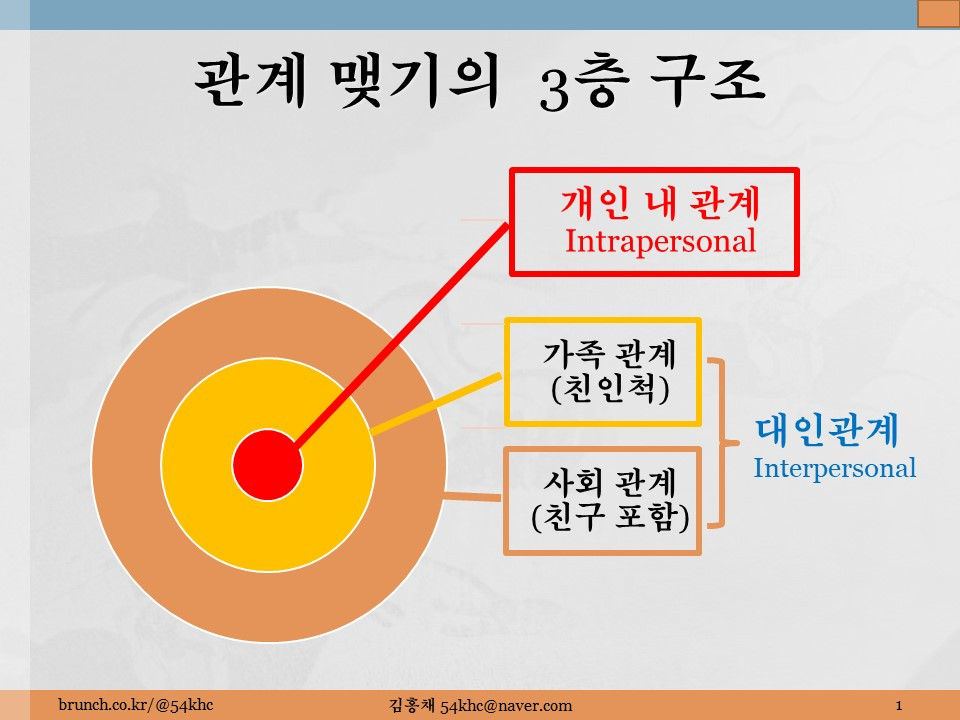 관계 맺기의 3층 구조

개인 내 관계
Intrapersonal

가족 관계
(친인척)

사회 관계
(친구 포함)

대인관계
Interpersonal

brunch.co.kr/@54khc

김홍채 54khc@naver.com

1